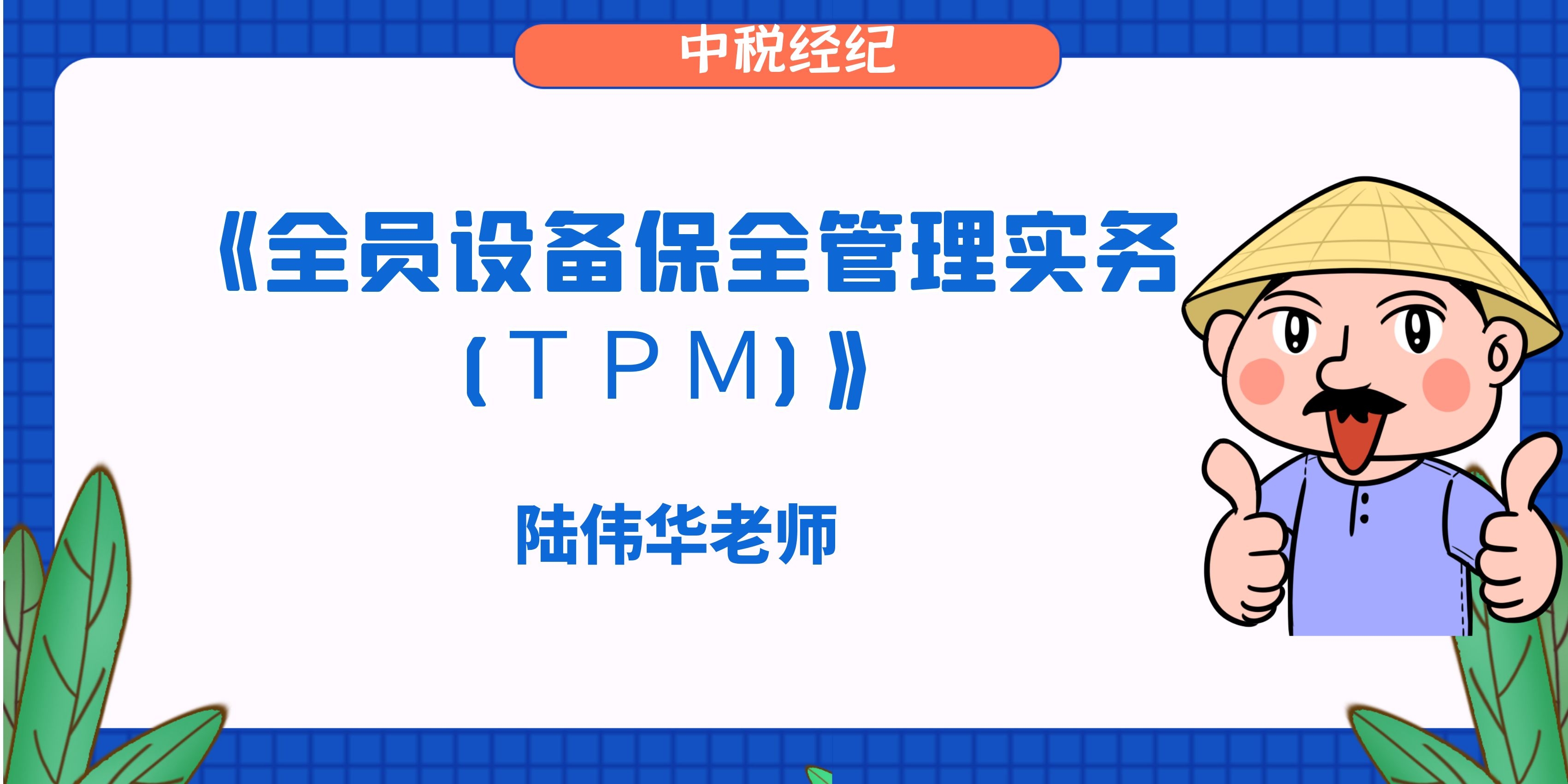 中税经纪

《全员设备保全管理实务（TPM）》

陆伟华老师